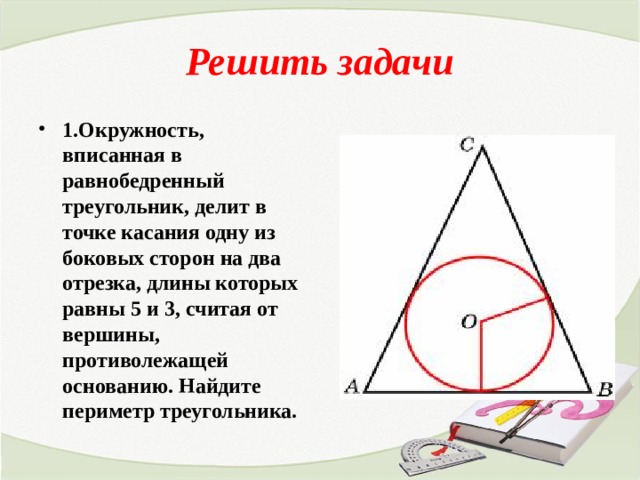 Решить задачи

• 1.Окружность, вписанная в равнобедренный треугольник, делит в точке касания одну из боковых сторон на два отрезка, длины которых равны 5 и 3, считая от вершины, противолежащей основанию. Найдите периметр треугольника.

C
O
A
B